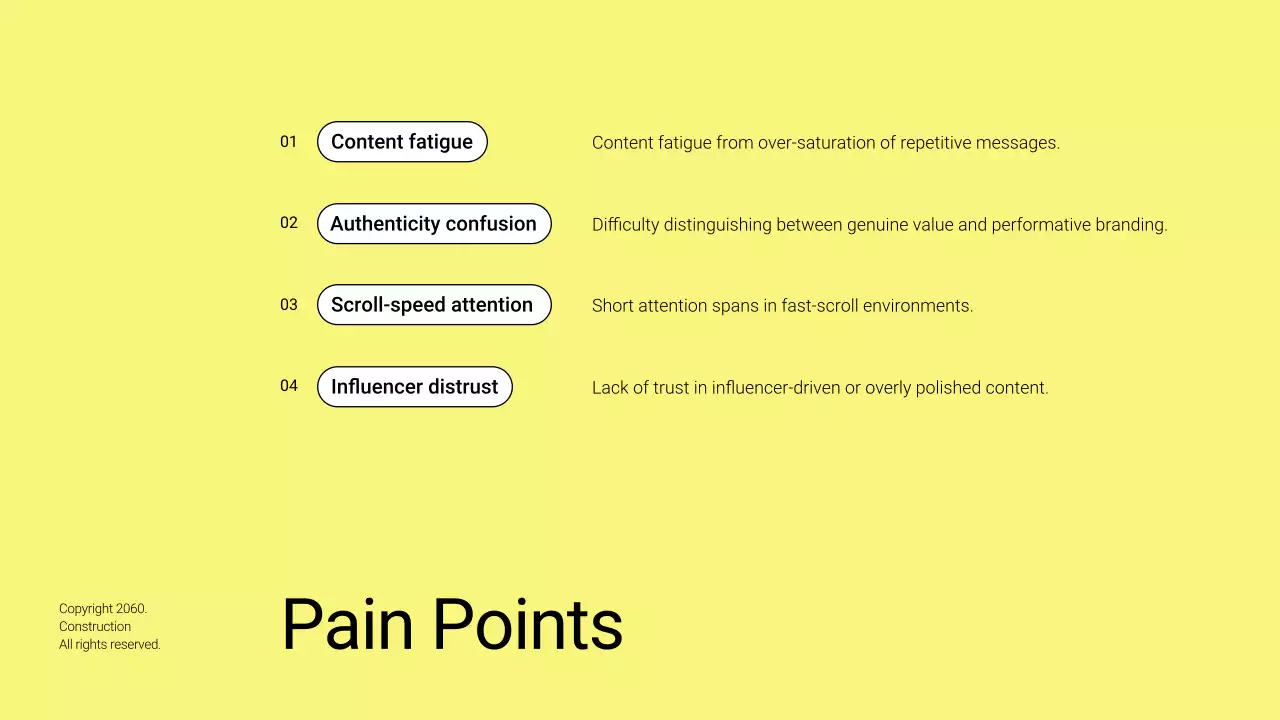 01 Content fatigue

Content fatigue from over-saturation of repetitive messages.

02 Authenticity confusion

Difficulty distinguishing between genuine value and performative branding.

03 Scroll-speed attention

Short attention spans in fast-scroll environments.

04 Influencer distrust

Lack of trust in influencer-driven or overly polished content.

Copyright 2060.
Construction
All rights reserved.

Pain Points